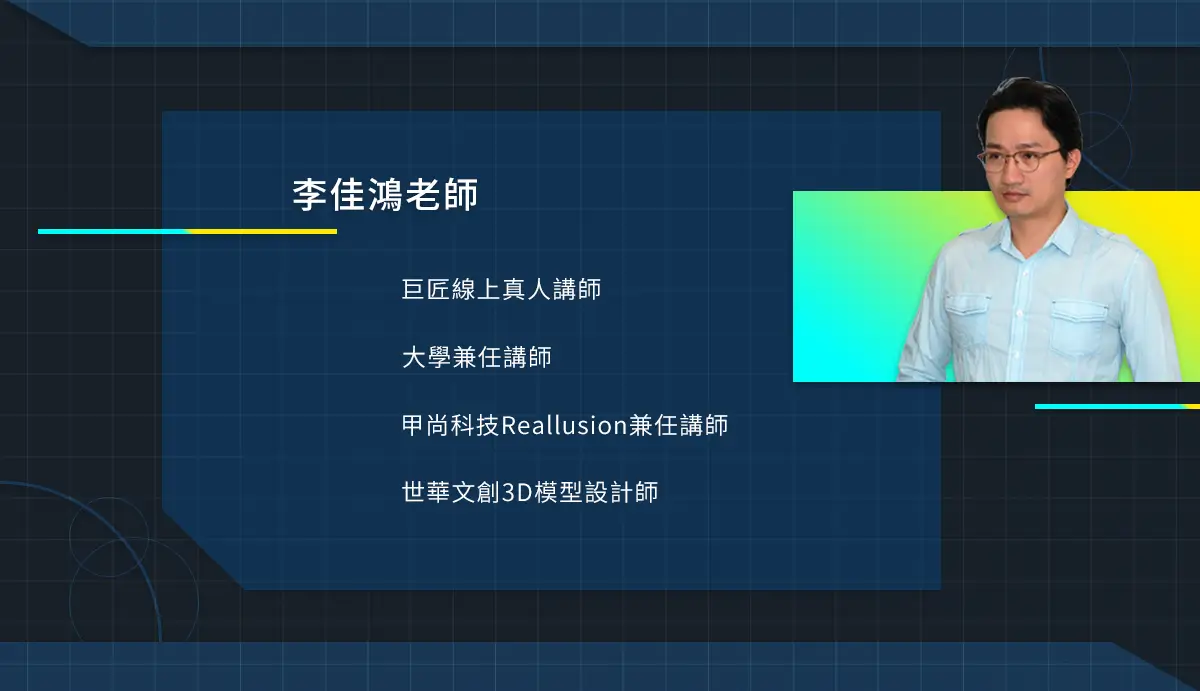 李佳鴻老師

巨匠線上真人講師

大學兼任講師

甲尚科技Reallusion兼任講師

世華文創3D模型設計師